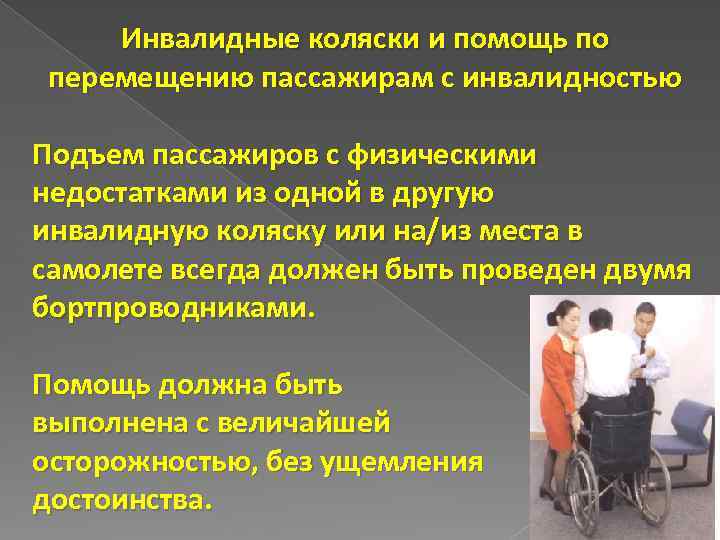 Инвалидные коляски и помощь по перемещению пассажирам с инвалидностью

Подъем пассажиров с физическими недостатками из одной в другую инвалидную коляску или на/из места в самолете всегда должен быть проведен двумя бортпроводниками.

Помощь должна быть выполнена с величайшей осторожностью, без ущемления достоинства.